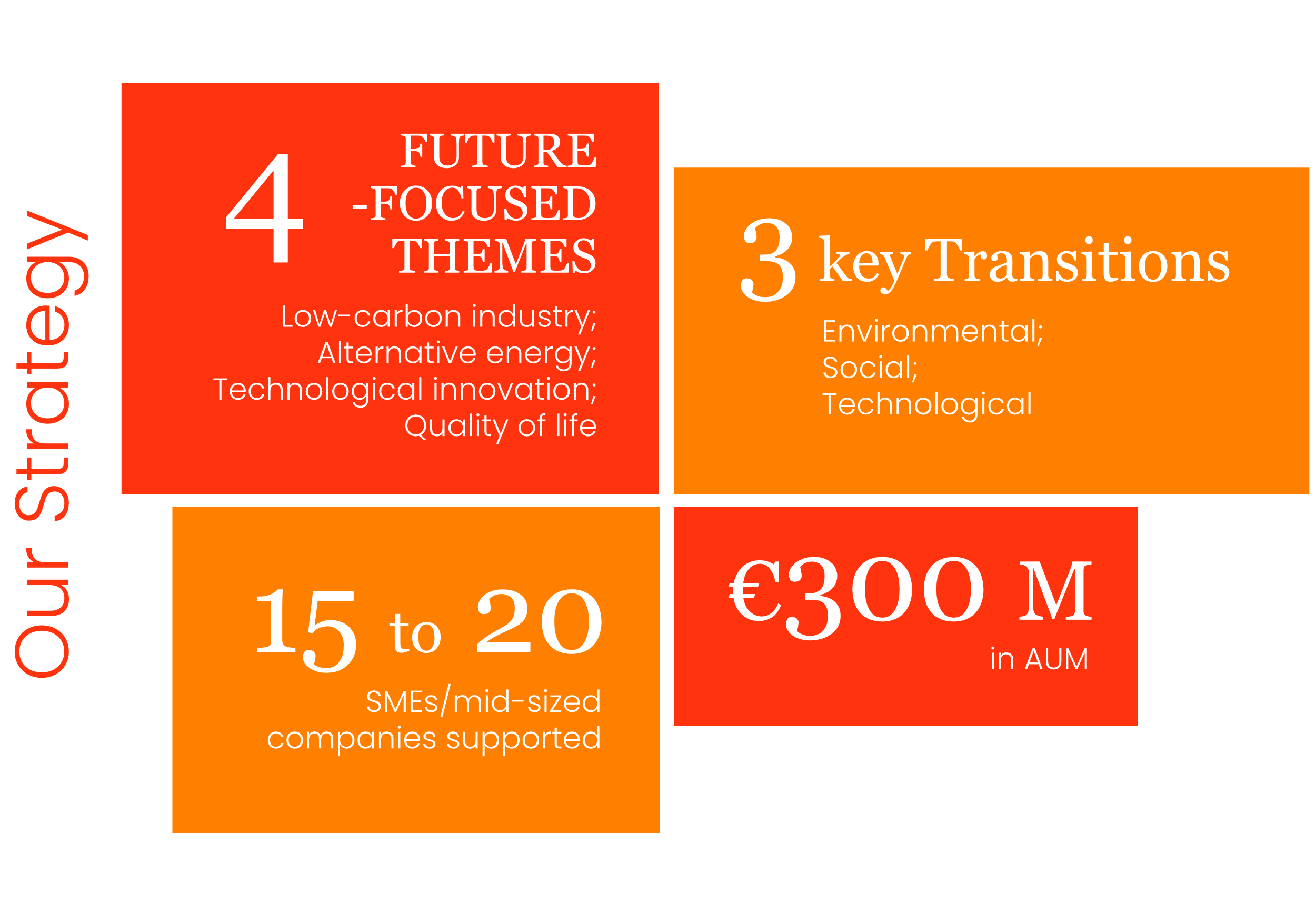 Our Strategy

4 FUTURE -FOCUSED THEMES

Low-carbon industry;
Alternative energy;
Technological innovation;
Quality of life

3 key Transitions

Environmental;
Social;
Technological

15 to 20

SMEs/mid-sized companies supported

€300 M

in AUM